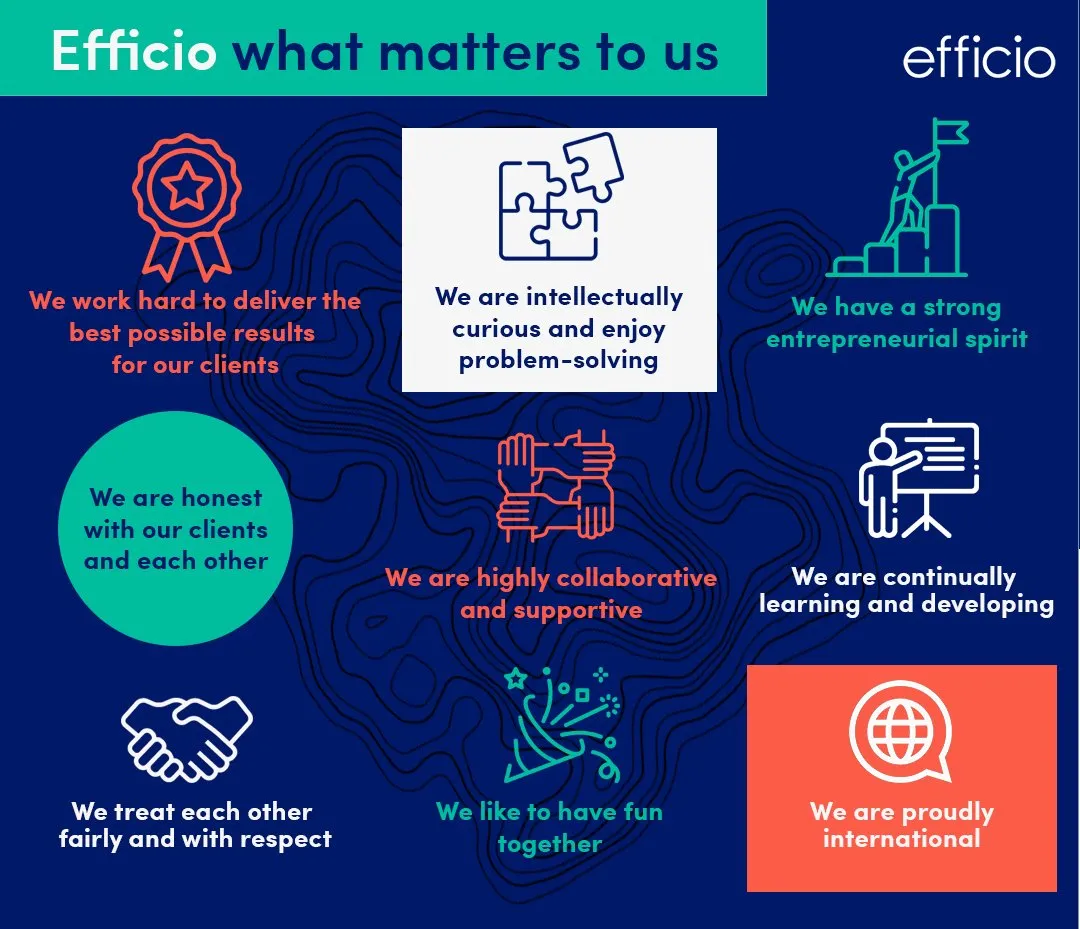 Efficio what matters to us

efficio

We work hard to deliver the best possible results for our clients

We are intellectually curious and enjoy problem-solving

We have a strong entrepreneurial spirit

We are honest with our clients and each other

We are highly collaborative and supportive

We are continually learning and developing

We treat each other fairly and with respect

We like to have fun together

We are proudly international